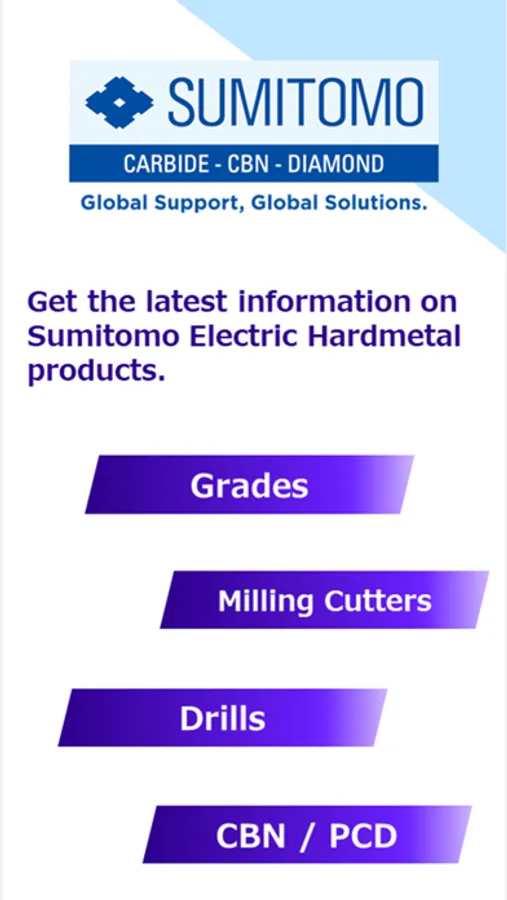 SUMITOMO
CARBIDE - CBN - DIAMOND
Global Support, Global Solutions.

Get the latest information on Sumitomo Electric Hardmetal products.

Grades

Milling Cutters

Drills

CBN / PCD